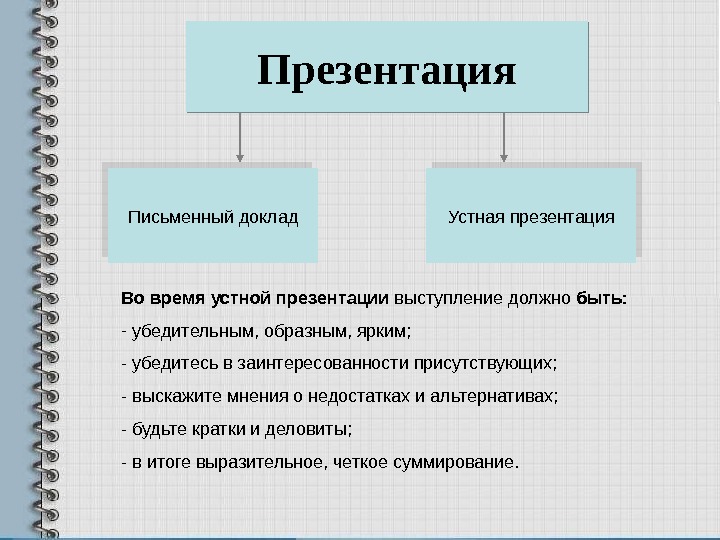 Презентация

Письменный доклад

Устная презентация

Во время устной презентации выступление должно быть:

- убедительным, образным, ярким;

- убедитесь в заинтересованности присутствующих;

- выскажите мнения о недостатках и альтернативах;

- будьте кратки и деловиты;

- в итоге выразительное, четкое суммирование.